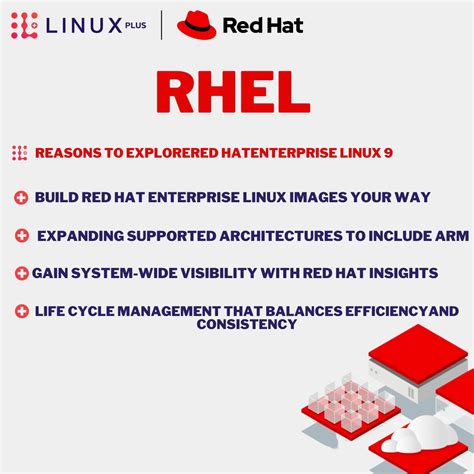 LINUX PLUS

Red Hat

RHEL

REASONS TO EXPLORERED HATENTERPRISE LINUX 9

BUILD RED HAT ENTERPRISE LINUX IMAGES YOUR WAY

EXPANDING SUPPORTED ARCHITECTURES TO INCLUDE ARM

GAIN SYSTEM-WIDE VISIBILITY WITH RED HAT INSIGHTS

LIFE CYCLE MANAGEMENT THAT BALANCES EFFICIENCYAND CONSISTENCY